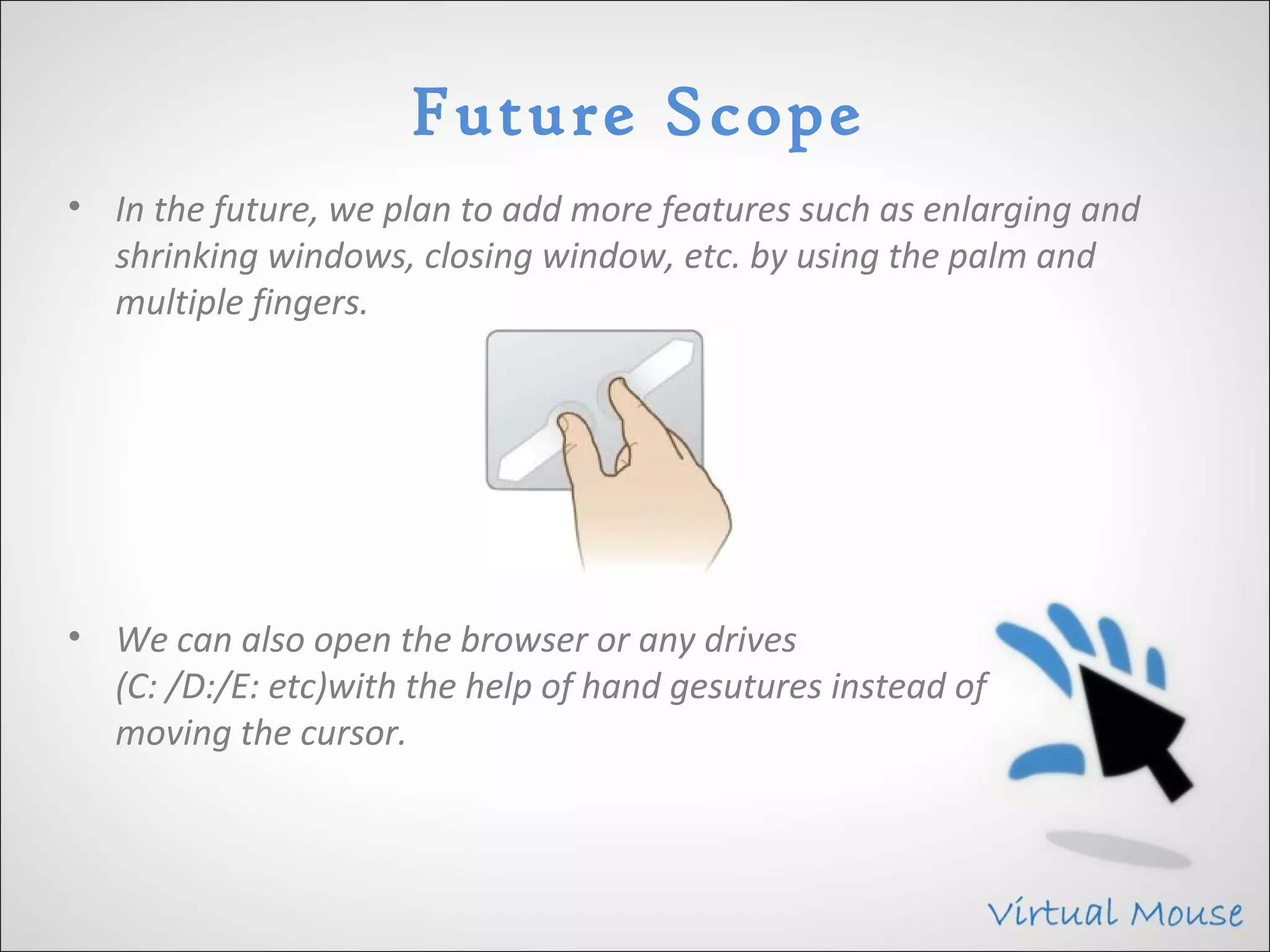 Future Scope

• In the future, we plan to add more features such as enlarging and shrinking windows, closing window, etc. by using the palm and multiple fingers.

• We can also open the browser or any drives (C: /D:/E: etc)with the help of hand gesutures instead of moving the cursor.

Virtual Mouse